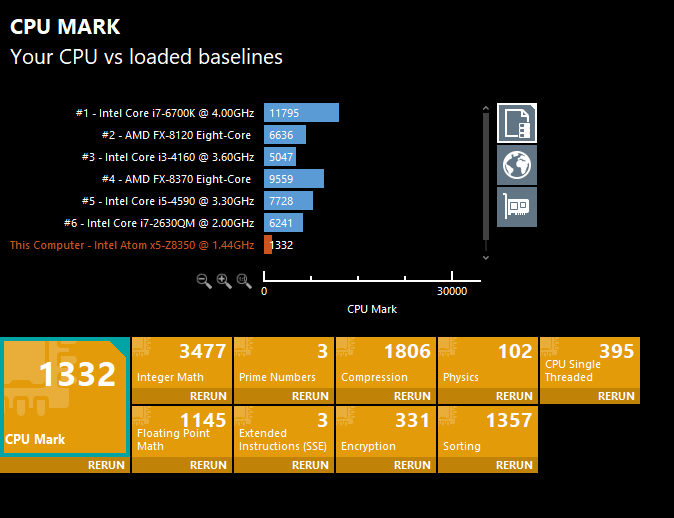 CPU MARK
Your CPU vs loaded baselines

#1 - Intel Core i7-6700K @ 4.00GHz 11795
#2 - AMD FX-8120 Eight-Core 6636
#3 - Intel Core i3-4160 @ 3.60GHz 5047
#4 - AMD FX-8370 Eight-Core 9559
#5 - Intel Core i5-4590 @ 3.30GHz 7728
#6 - Intel Core i7-2630QM @ 2.00GHz 6241
This Computer - Intel Atom x5-Z8350 @ 1.44GHz 1332

0 30000
CPU Mark

1332
CPU Mark
RERUN

3477
Integer Math
RERUN

3
Prime Numbers
RERUN

1806
Compression
RERUN

102
Physics
RERUN

395
CPU Single Threaded
RERUN

1145
Floating Point Math
RERUN

3
Extended Instructions (SSE)
RERUN

331
Encryption
RERUN

1357
Sorting
RERUN